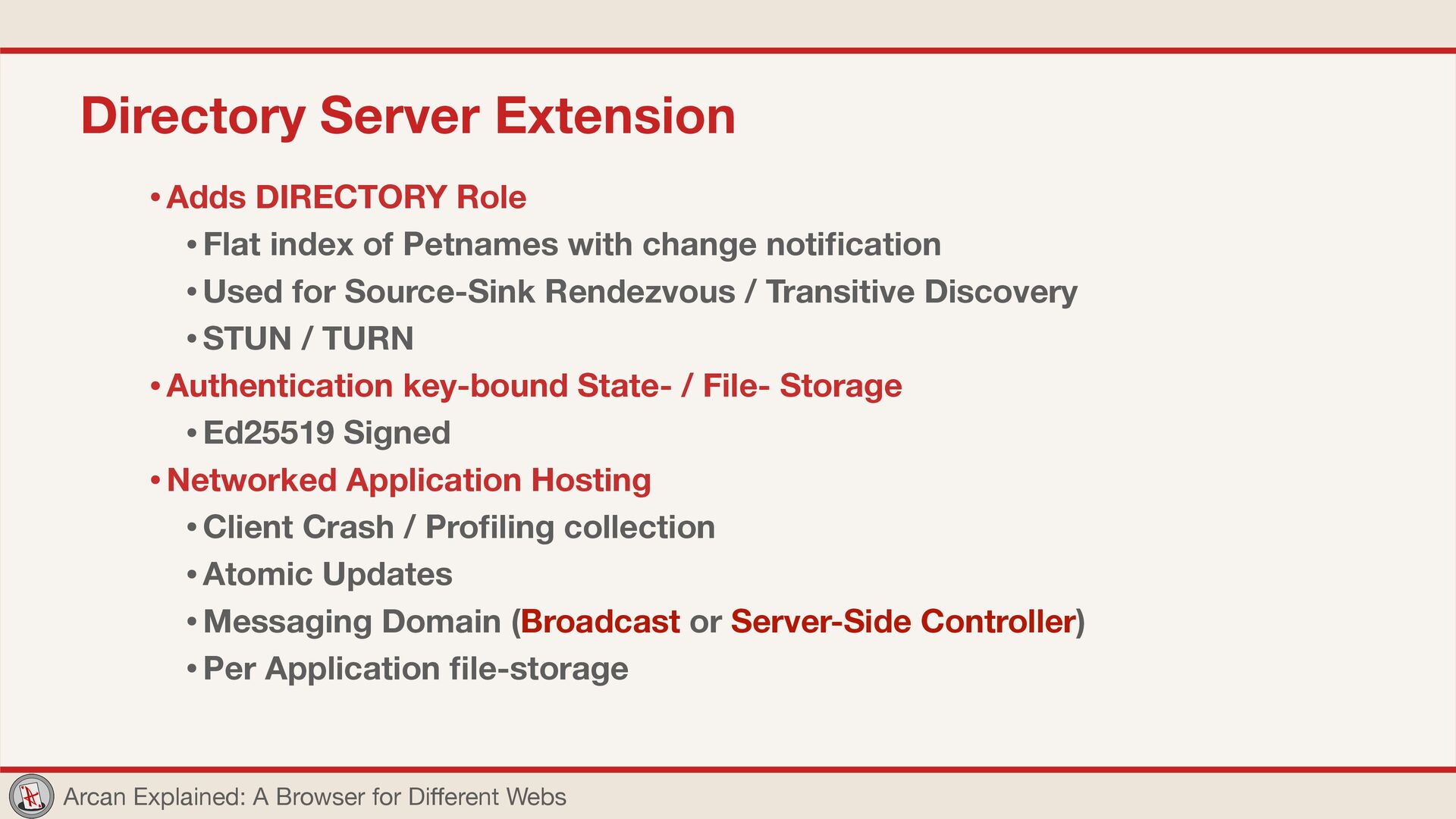 Directory Server Extension

• Adds DIRECTORY Role
  • Flat index of Petnames with change notification
  • Used for Source-Sink Rendezvous / Transitive Discovery
  • STUN / TURN
• Authentication key-bound State- / File- Storage
  • Ed25519 Signed
• Networked Application Hosting
  • Client Crash / Profiling collection
  • Atomic Updates
  • Messaging Domain (Broadcast or Server-Side Controller)
  • Per Application file-storage

Arcan Explained: A Browser for Different Webs